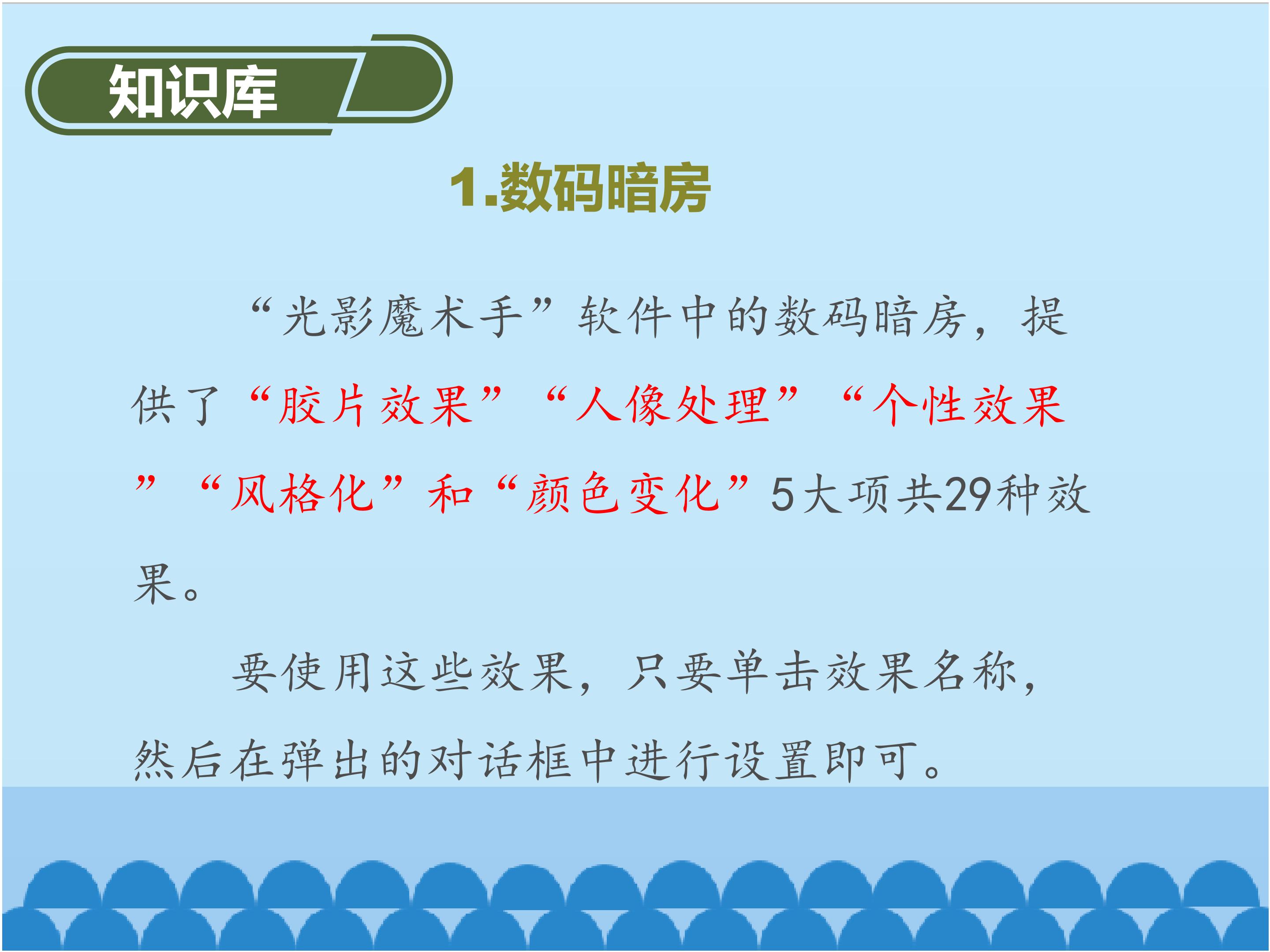 知识库

1.数码暗房

“光影魔术手”软件中的数码暗房，提供了“胶片效果”“人像处理”“个性效果”“风格化”和“颜色变化”5大项共29种效果。

要使用这些效果，只要单击效果名称，然后在弹出的对话框中进行设置即可。